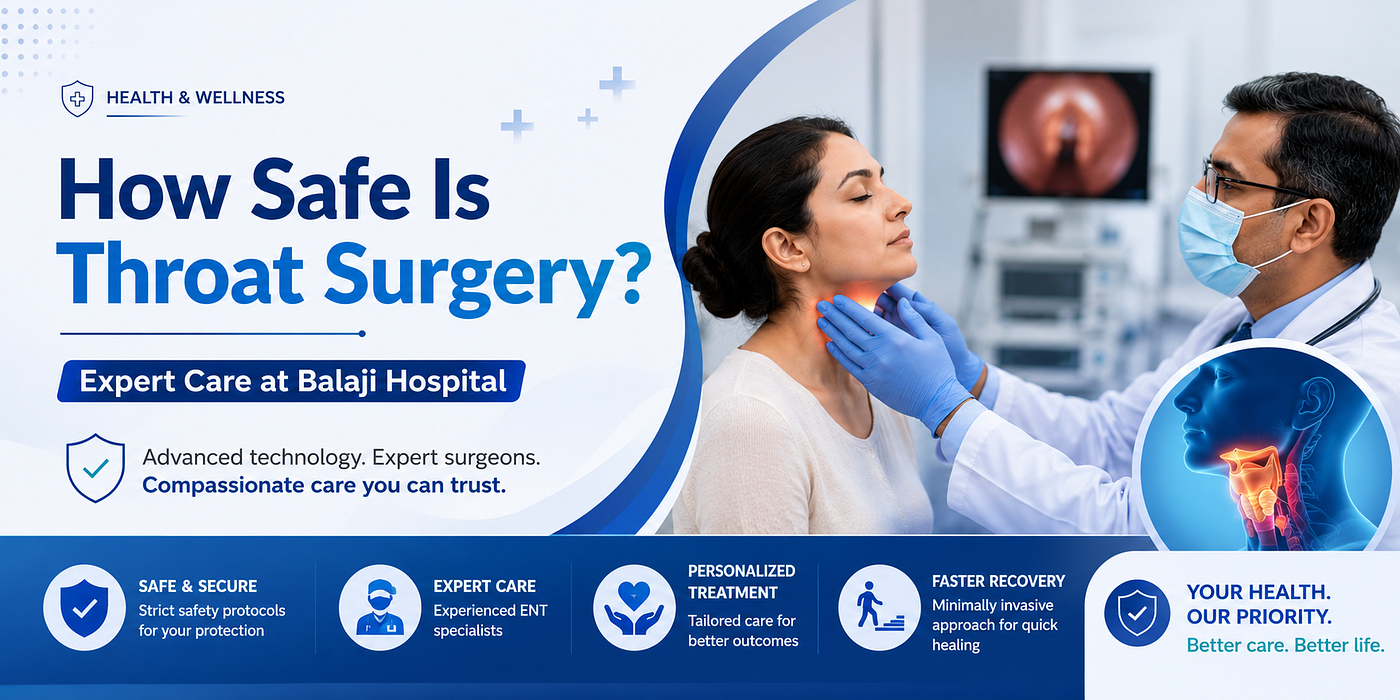 HEALTH & WELLNESS

How Safe Is Throat Surgery?

Expert Care at Balaji Hospital

Advanced technology. Expert surgeons. Compassionate care you can trust.

SAFE & SECURE
Strict safety protocols for your protection

EXPERT CARE
Experienced ENT specialists

PERSONALIZED TREATMENT
Tailored care for better outcomes

FASTER RECOVERY
Minimally invasive approach for quick healing

YOUR HEALTH. OUR PRIORITY.
Better care. Better life.